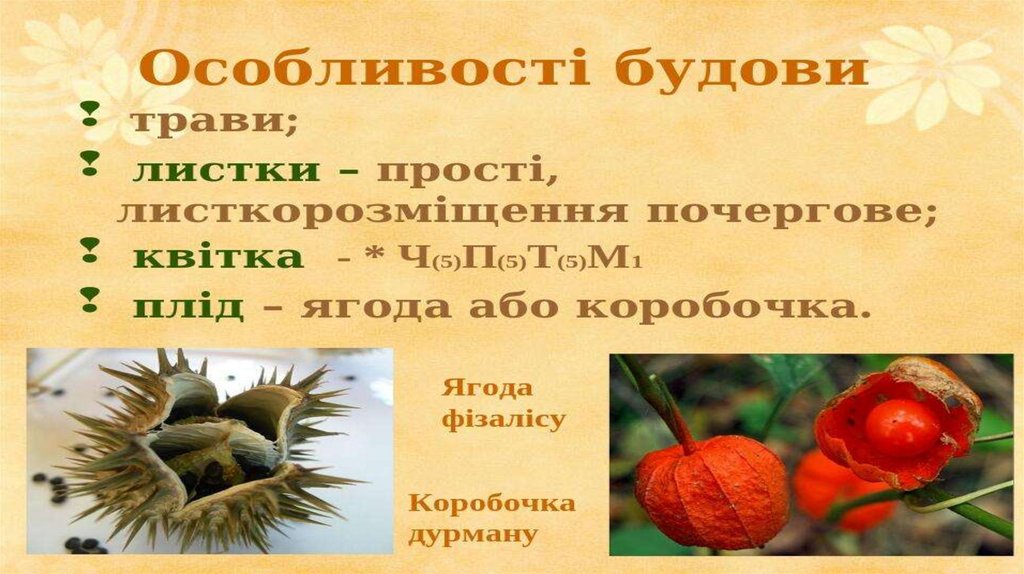 Особливості будови

трави;

листки – прості, листкорозміщення почергове;

квітка – * $Ч_{(5)}П_{(5)}Т_{(5)}М_1$

плід – ягода або коробочка.

Ягода фізалісу

Коробочка дурману